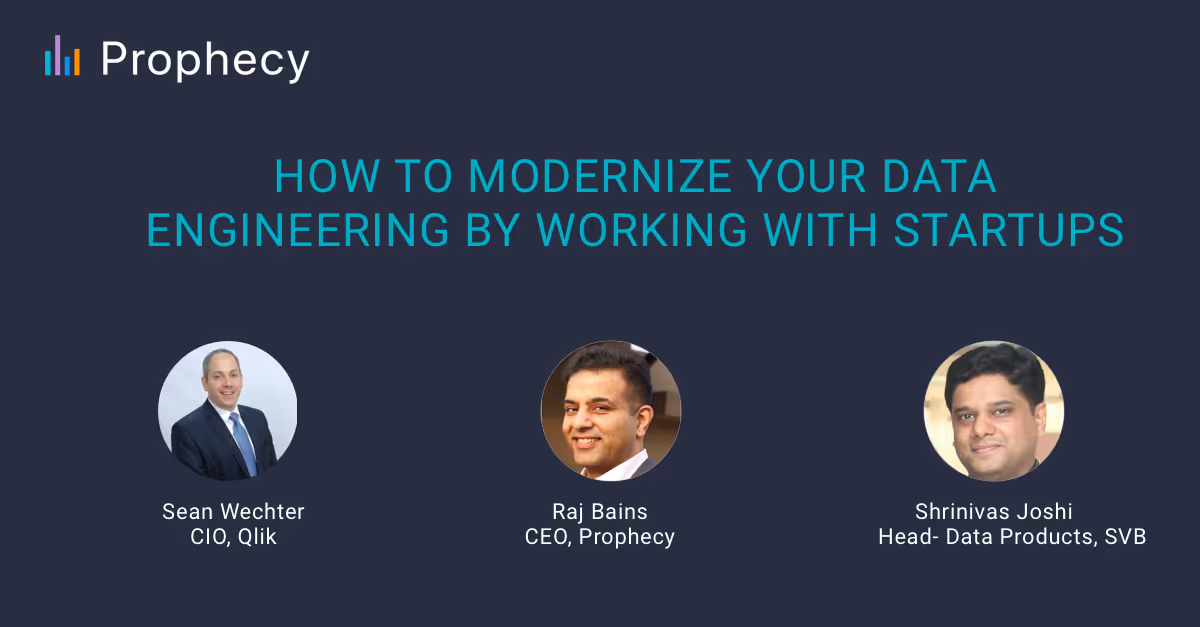 Prophecy

HOW TO MODERNIZE YOUR DATA ENGINEERING BY WORKING WITH STARTUPS

Sean Wechter
CIO, Qlik

Raj Bains
CEO, Prophecy

Shrinivas Joshi
Head- Data Products, SVB